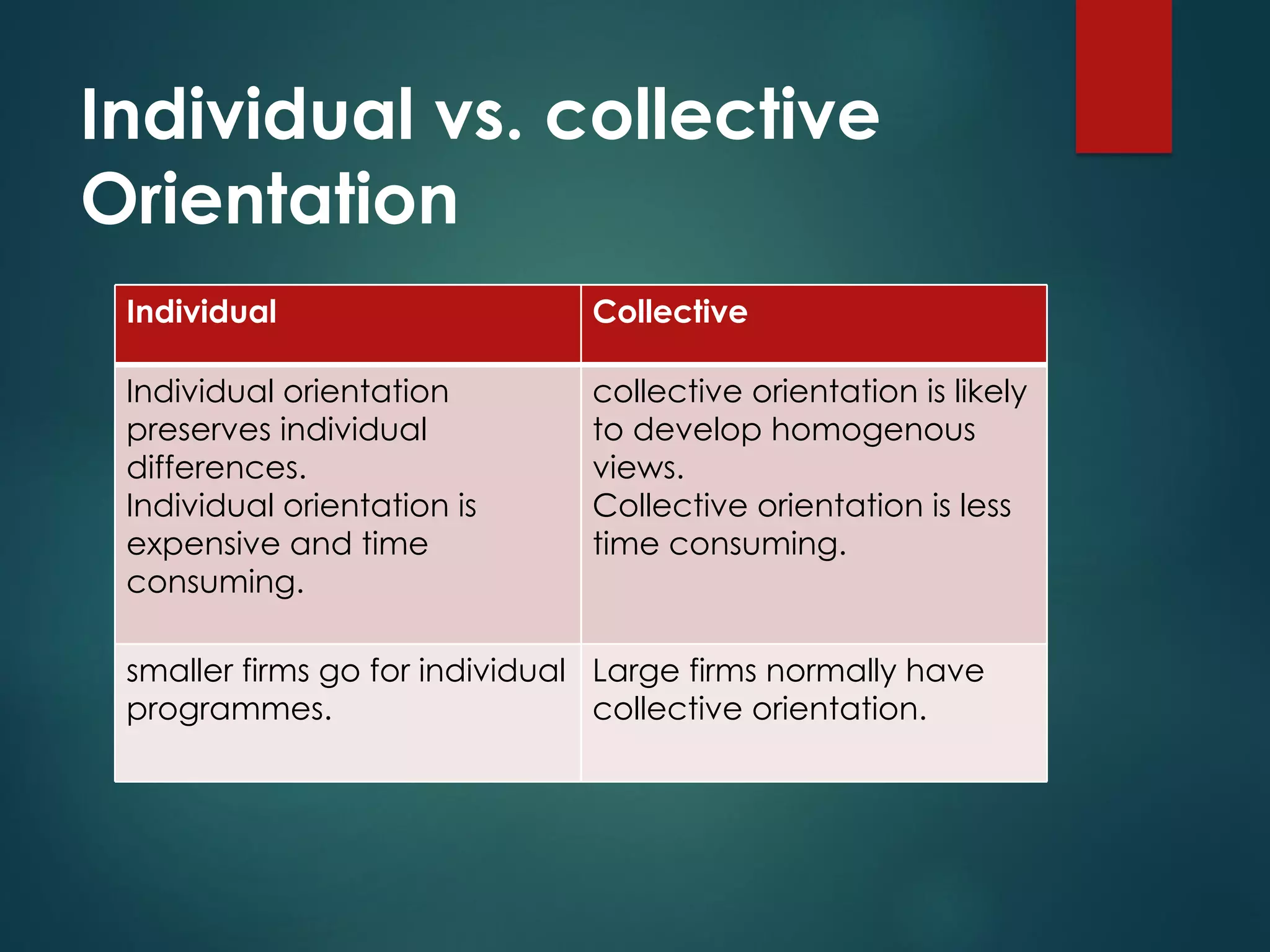 Individual vs. collective Orientation

| Individual | Collective |
|---|---|
| Individual orientation preserves individual differences. Individual orientation is expensive and time consuming. | collective orientation is likely to develop homogenous views. Collective orientation is less time consuming. |
| smaller firms go for individual programmes. | Large firms normally have collective orientation. |